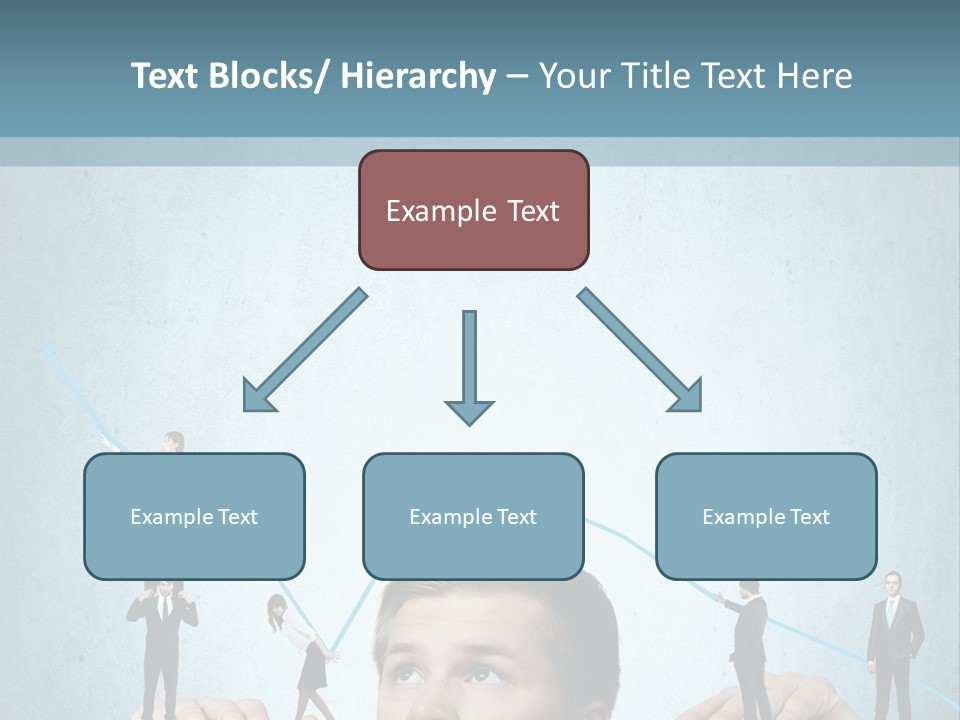 Text Blocks/ Hierarchy – Your Title Text Here

Example Text

Example Text

Example Text

Example Text